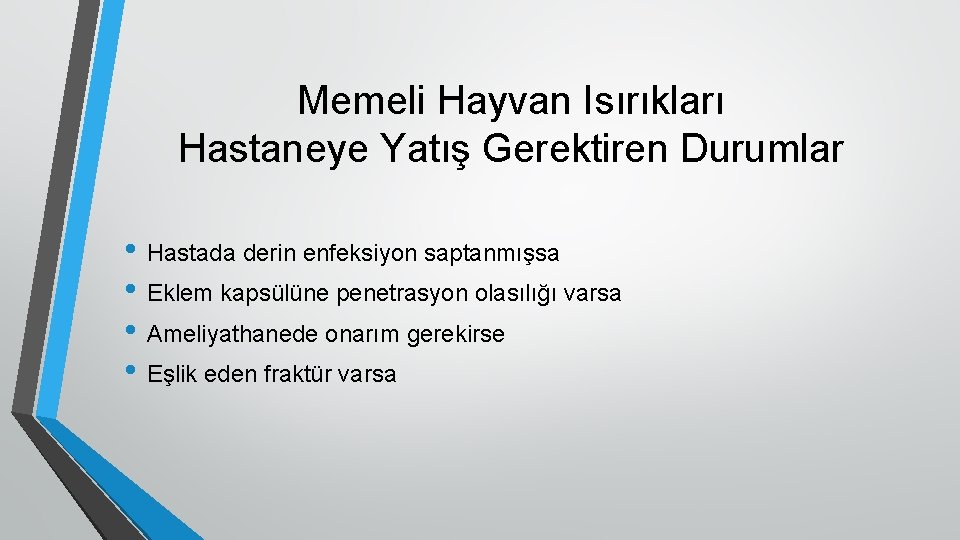 Memeli Hayvan Isırıkları
Hastaneye Yatış Gerektiren Durumlar

• Hastada derin enfeksiyon saptanmışsa
• Eklem kapsülüne penetrasyon olasılığı varsa
• Ameliyathanede onarım gerekirse
• Eşlik eden fraktür varsa